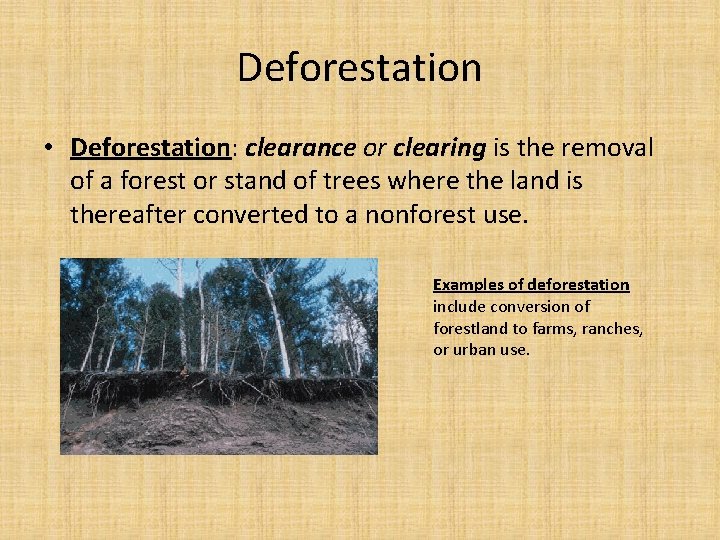 Deforestation

• Deforestation: clearance or clearing is the removal of a forest or stand of trees where the land is thereafter converted to a nonforest use.

Examples of deforestation include conversion of forestland to farms, ranches, or urban use.